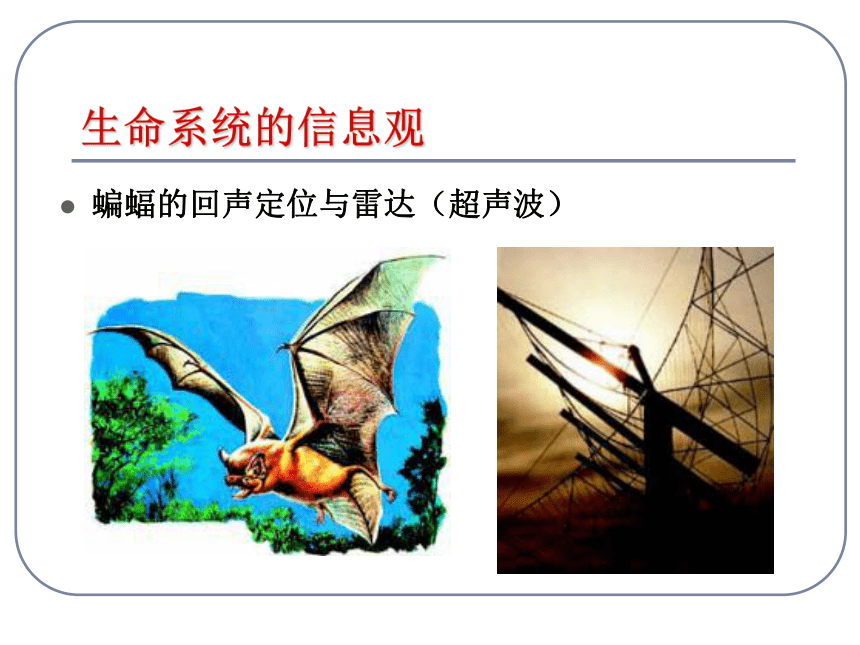 生命系统的信息观

● 蝙蝠的回声定位与雷达（超声波）